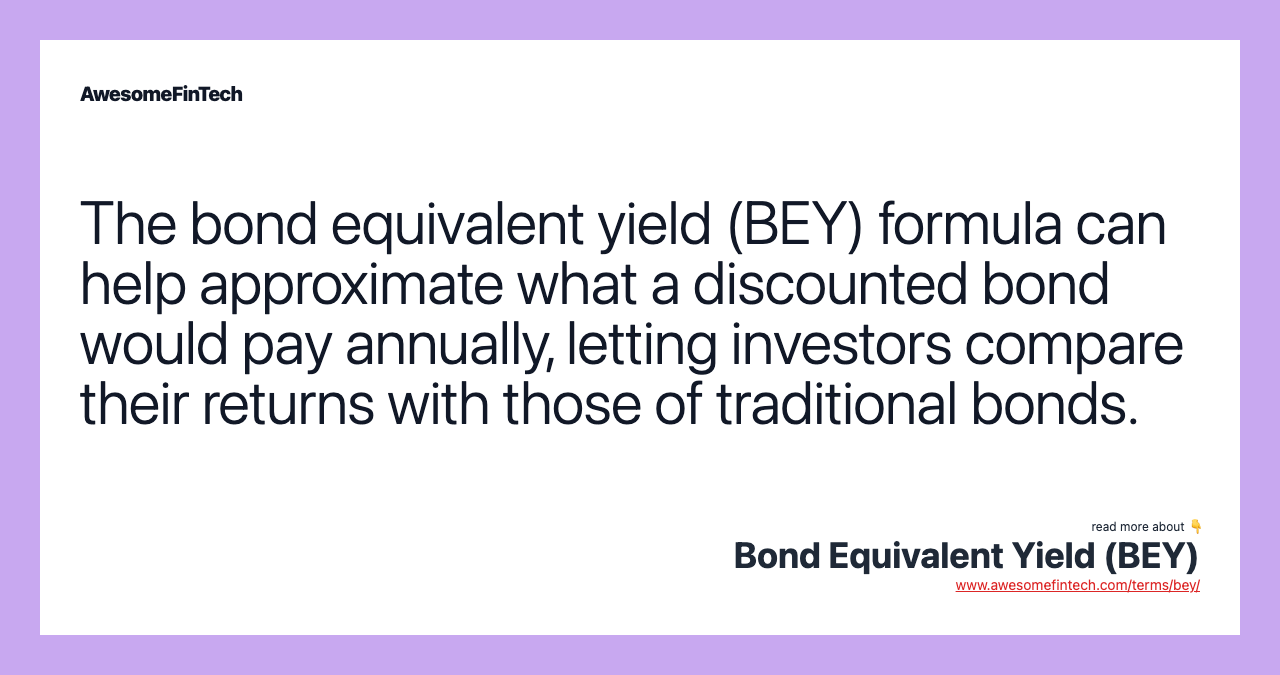 AwesomeFinTech

The bond equivalent yield (BEY) formula can help approximate what a discounted bond would pay annually, letting investors compare their returns with those of traditional bonds.

read more about 👇
Bond Equivalent Yield (BEY)
www.awesomefintech.com/terms/bey/